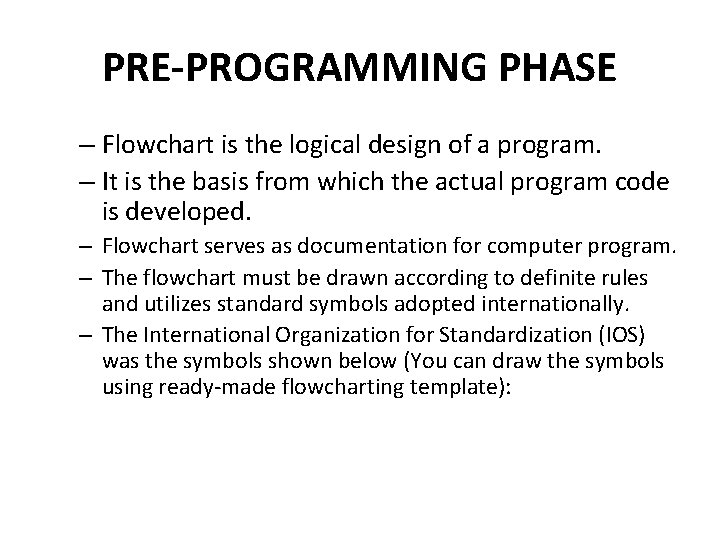 PRE-PROGRAMMING PHASE

– Flowchart is the logical design of a program.

– It is the basis from which the actual program code is developed.

– Flowchart serves as documentation for computer program.

– The flowchart must be drawn according to definite rules and utilizes standard symbols adopted internationally.

– The International Organization for Standardization (IOS) was the symbols shown below (You can draw the symbols using ready-made flowcharting template):